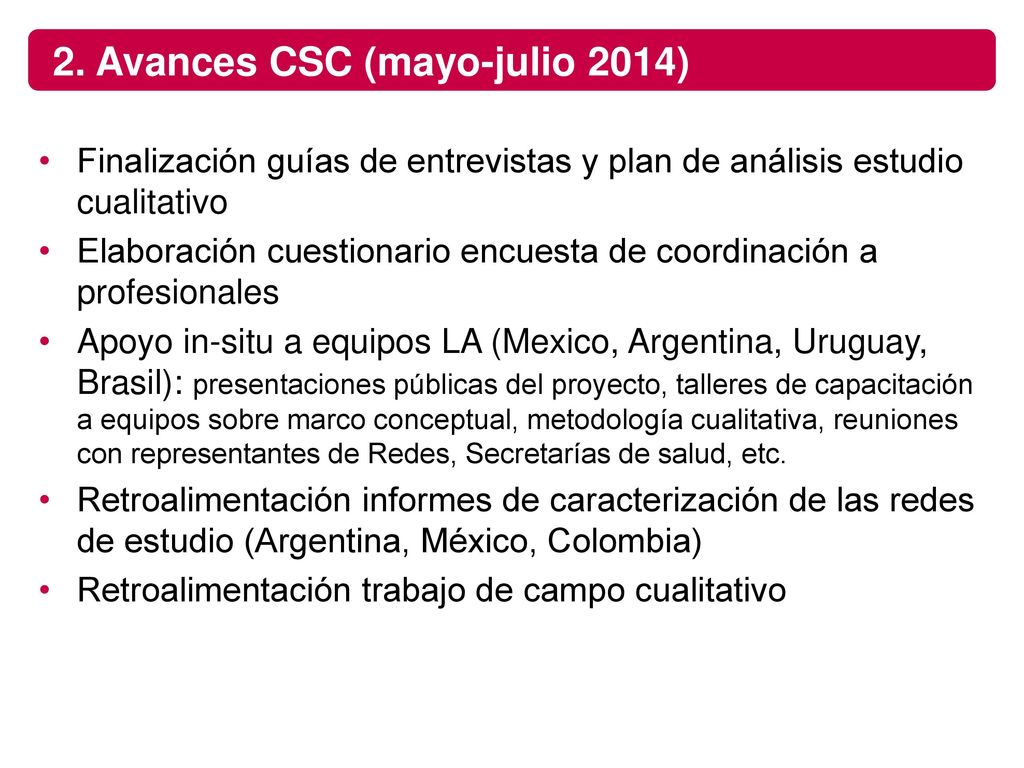 2. Avances CSC (mayo-julio 2014)

• Finalización guías de entrevistas y plan de análisis estudio cualitativo
• Elaboración cuestionario encuesta de coordinación a profesionales
• Apoyo in-situ a equipos LA (Mexico, Argentina, Uruguay, Brasil): presentaciones públicas del proyecto, talleres de capacitación a equipos sobre marco conceptual, metodología cualitativa, reuniones con representantes de Redes, Secretarías de salud, etc.
• Retroalimentación informes de caracterización de las redes de estudio (Argentina, México, Colombia)
• Retroalimentación trabajo de campo cualitativo